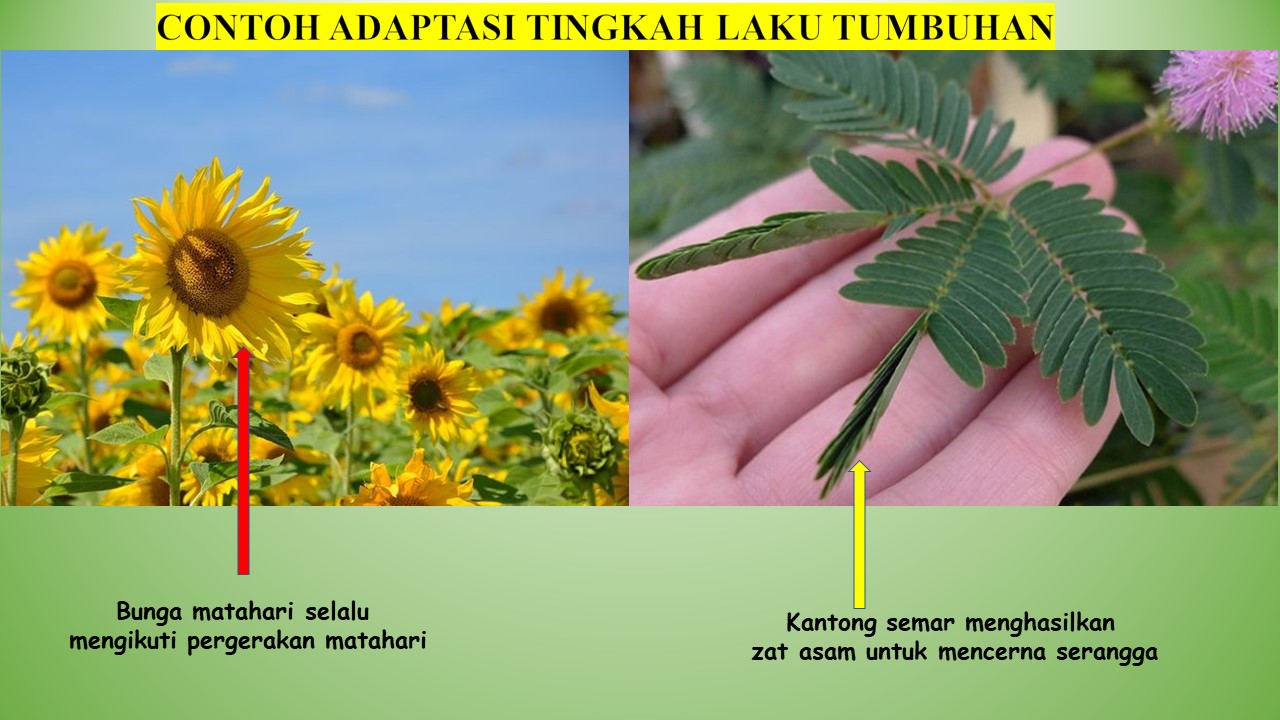 CONTOH ADAPTASI TINGKAH LAKU TUMBUHAN

Bunga matahari selalu mengikuti pergerakan matahari

Kantong semar menghasilkan zat asam untuk mencerna serangga